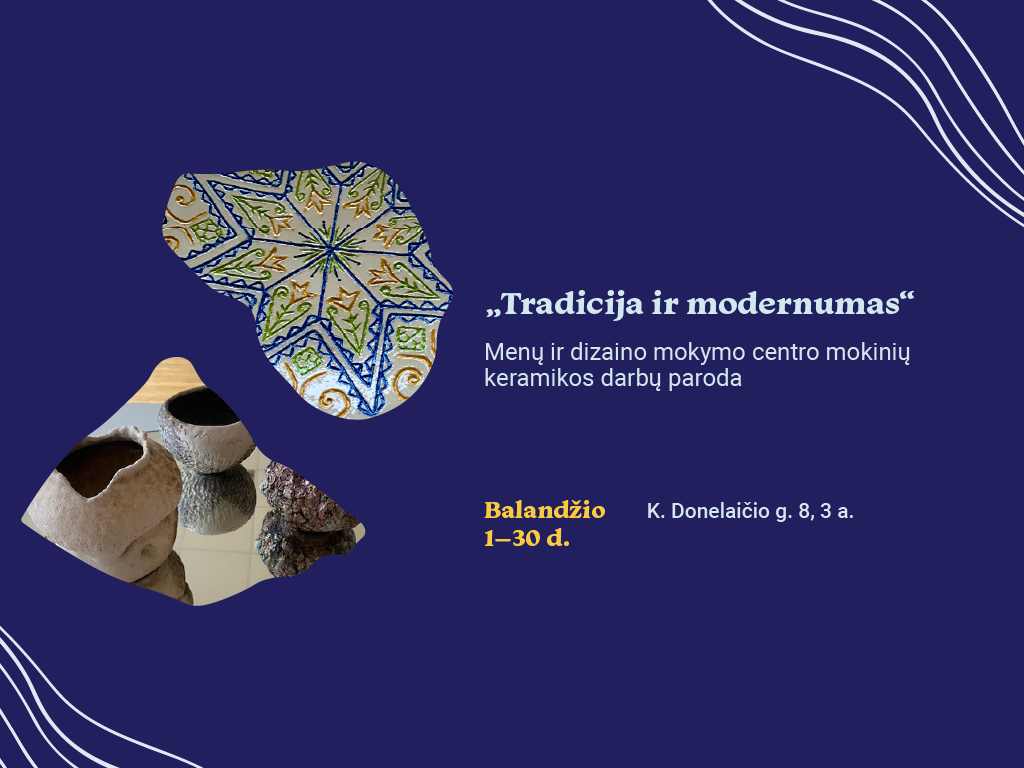 „Tradicija ir modernumas“

Menų ir dizaino mokymo centro mokinių keramikos darbų paroda

Balandžio 1–30 d.

K. Donelaičio g. 8, 3 a.